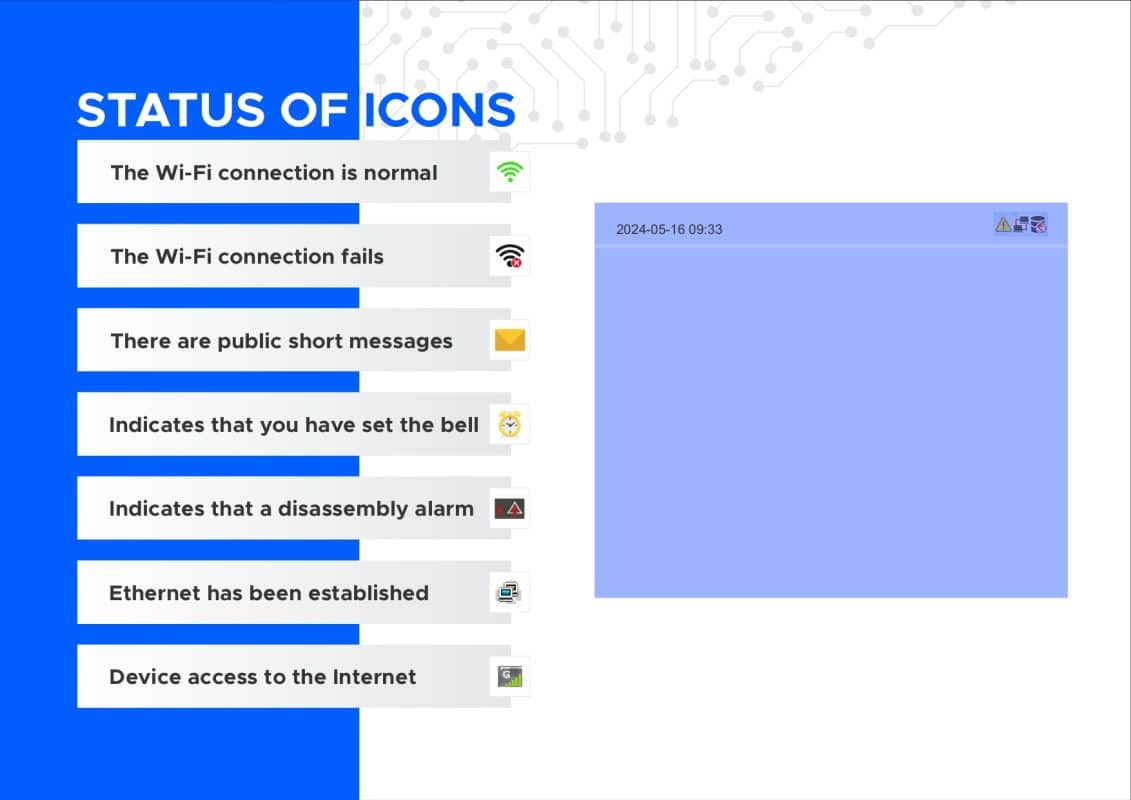 STATUS OF ICONS

The Wi-Fi connection is normal

The Wi-Fi connection fails

There are public short messages

Indicates that you have set the bell

Indicates that a disassembly alarm

Ethernet has been established

Device access to the Internet

2024-05-16 09:33